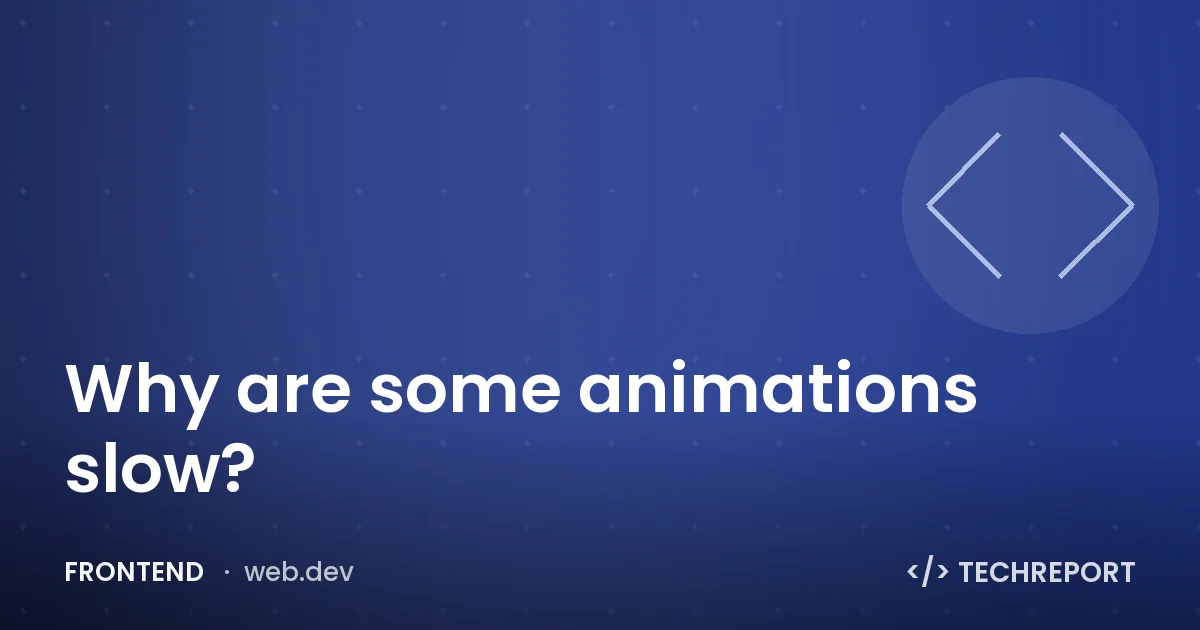 Why are some animations slow?

FRONTEND · web.dev

</> TECHREPORT